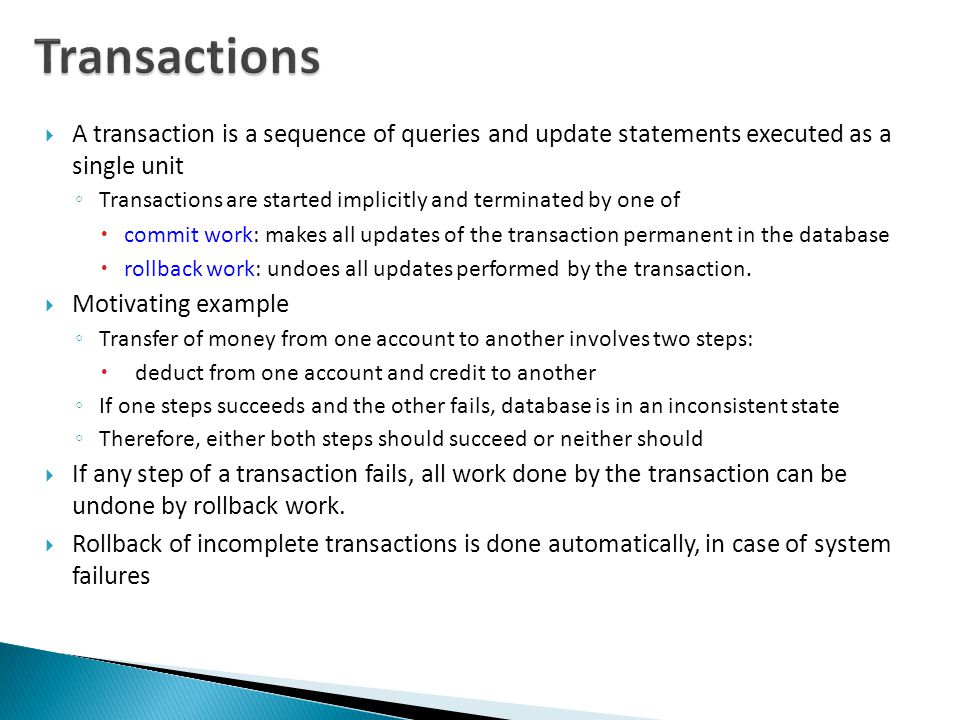 Transactions

A transaction is a sequence of queries and update statements executed as a single unit

Transactions are started implicitly and terminated by one of

commit work: makes all updates of the transaction permanent in the database

rollback work: undoes all updates performed by the transaction.

Motivating example

Transfer of money from one account to another involves two steps:

deduct from one account and credit to another

If one steps succeeds and the other fails, database is in an inconsistent state

Therefore, either both steps should succeed or neither should

If any step of a transaction fails, all work done by the transaction can be undone by rollback work.

Rollback of incomplete transactions is done automatically, in case of system failures